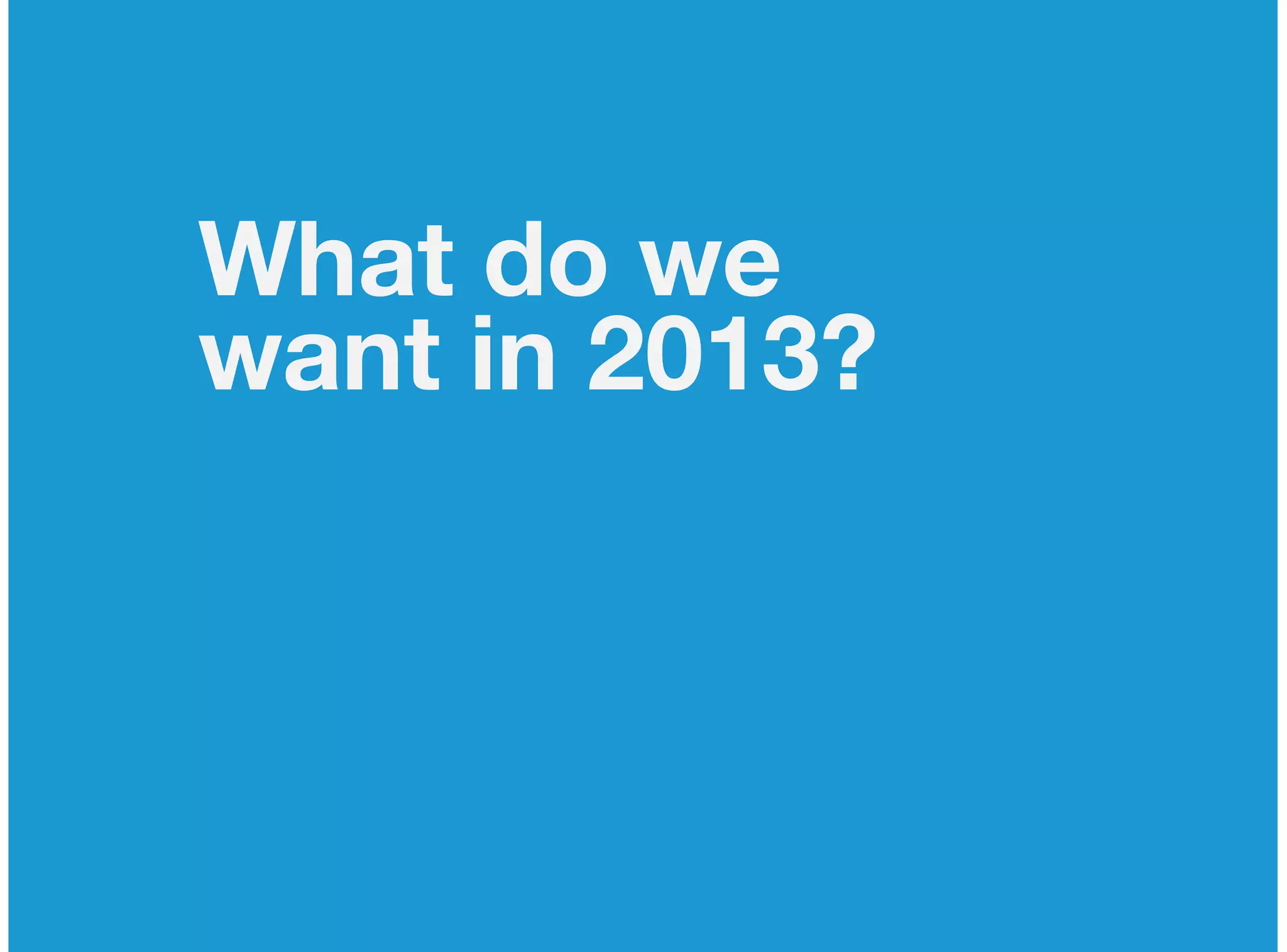 What do we want in 2013?